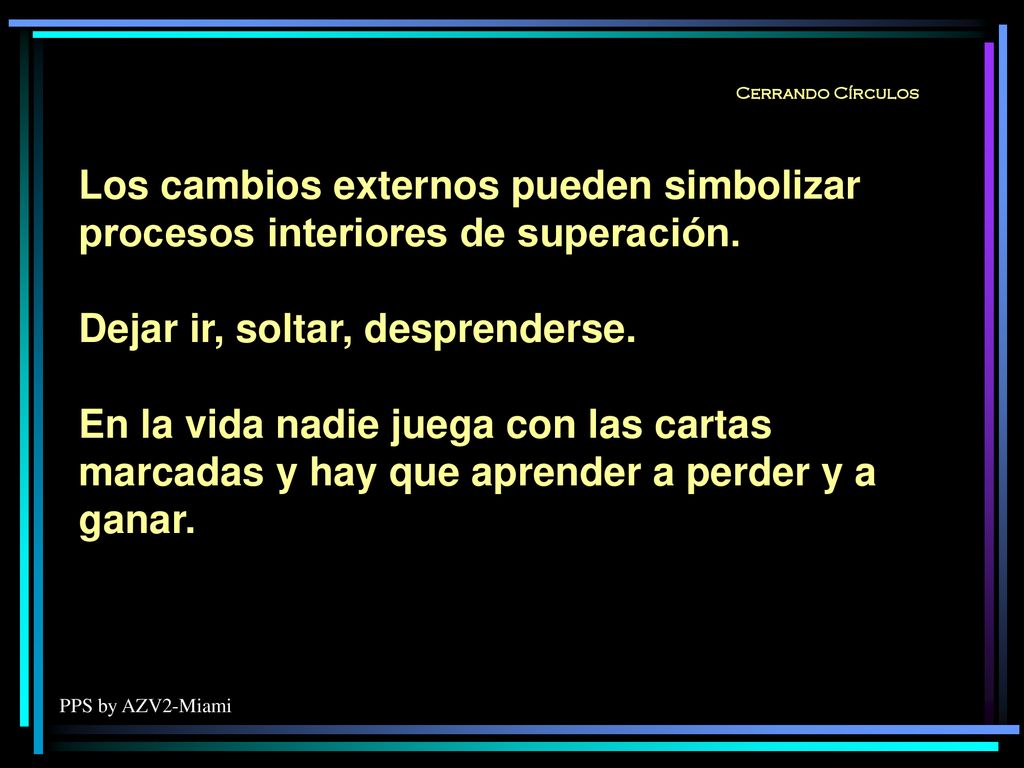 Cerrando Círculos

Los cambios externos pueden simbolizar procesos interiores de superación.

Dejar ir, soltar, desprenderse.

En la vida nadie juega con las cartas marcadas y hay que aprender a perder y a ganar.

PPS by AZV2-Miami